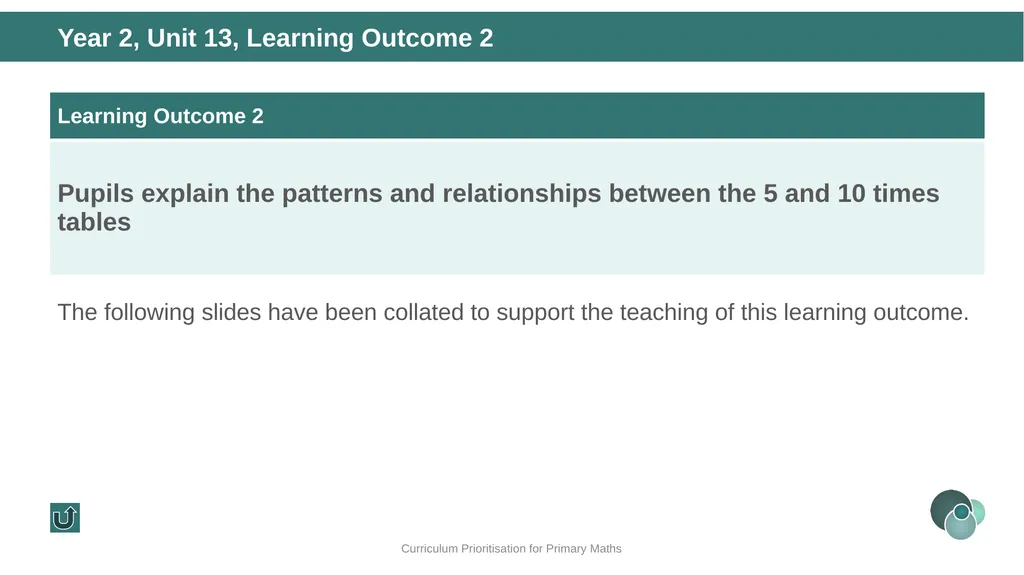 Year 2, Unit 13, Learning Outcome 2

Learning Outcome 2

Pupils explain the patterns and relationships between the 5 and 10 times tables

The following slides have been collated to support the teaching of this learning outcome.

Curriculum Prioritisation for Primary Maths